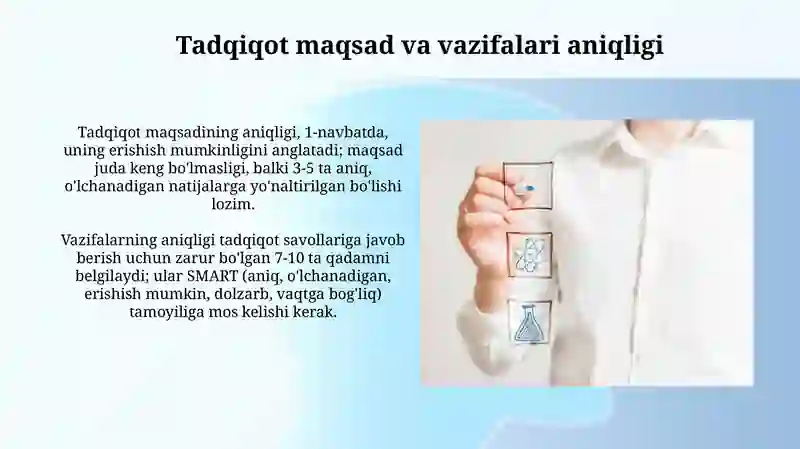 Tadqiqot maqsad va vazifalari aniqligi

Tadqiqot maqsadining aniqligi, 1-navbatda, uning erishish mumkinligini anglatadi; maqsad juda keng bo'lmasligi, balki 3-5 ta aniq, o'lchanadigan natijalarga yo'naltirilgan bo'lishi lozim.

Vazifalarning aniqligi tadqiqot savollariga javob berish uchun zarur bo'lgan 7-10 ta qadamni belgilaydi; ular SMART (aniq, o'lchanadigan, erishish mumkin, dolzarb, vaqtga bog'liq) tamoyiliga mos kelishi kerak.